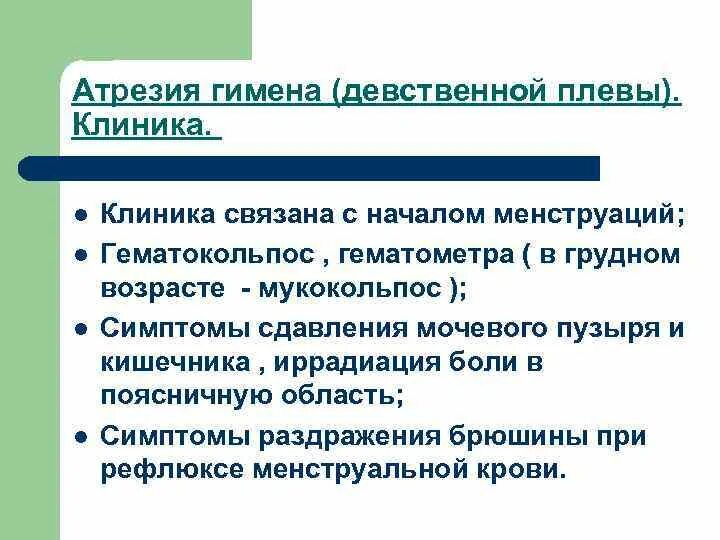 Атрезия гимена (девственной плевы). Клиника.

- Клиника связана с началом менструаций;
- Гематокольпос , гематометра ( в грудном возрасте - мукокольпос );
- Симптомы сдавления мочевого пузыря и кишечника , иррадиация боли в поясничную область;
- Симптомы раздражения брюшины при рефлюксе менструальной крови.